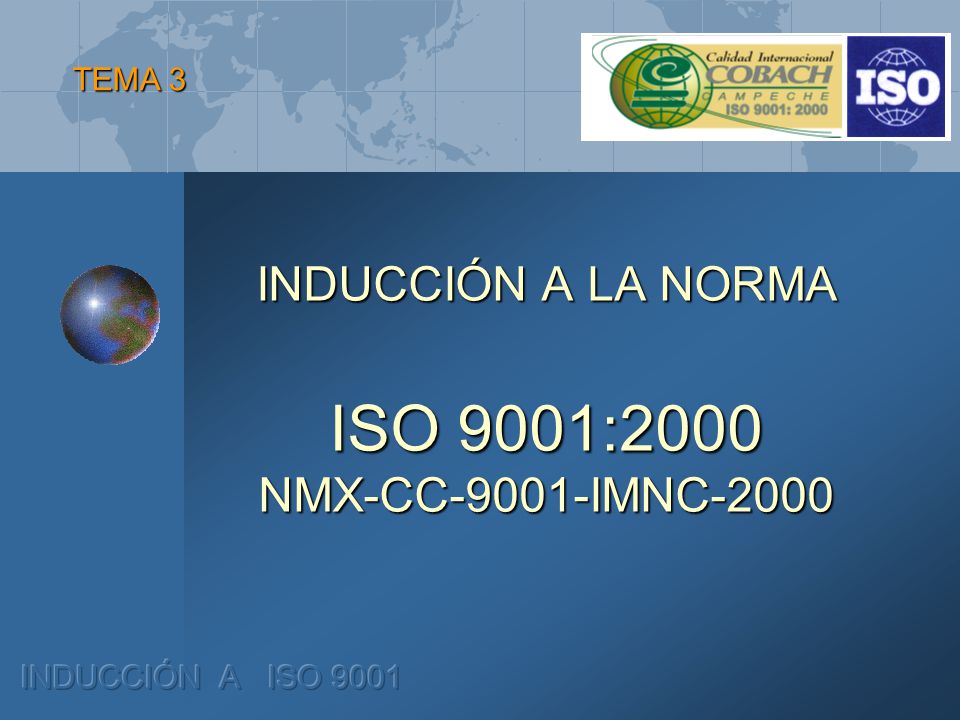 TEMA 3

Calidad Internacional
COBACH
CAMPECHE
ISO 9001: 2000

ISO

INDUCCIÓN A LA NORMA

ISO 9001:2000
NMX-CC-9001-IMNC-2000

INDUCCIÓN A ISO 9001